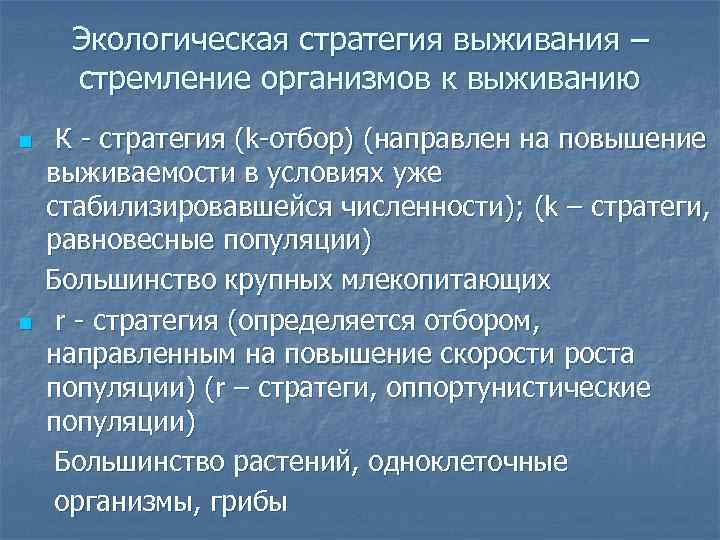 Экологическая стратегия выживания – стремление организмов к выживанию

К - стратегия (k-отбор) (направлен на повышение выживаемости в условиях уже стабилизировавшейся численности); (k – стратеги, равновесные популяции)

Большинство крупных млекопитающих

r - стратегия (определяется отбором, направленным на повышение скорости роста популяции) (r – стратеги, оппортунистические популяции)

Большинство растений, одноклеточные организмы, грибы